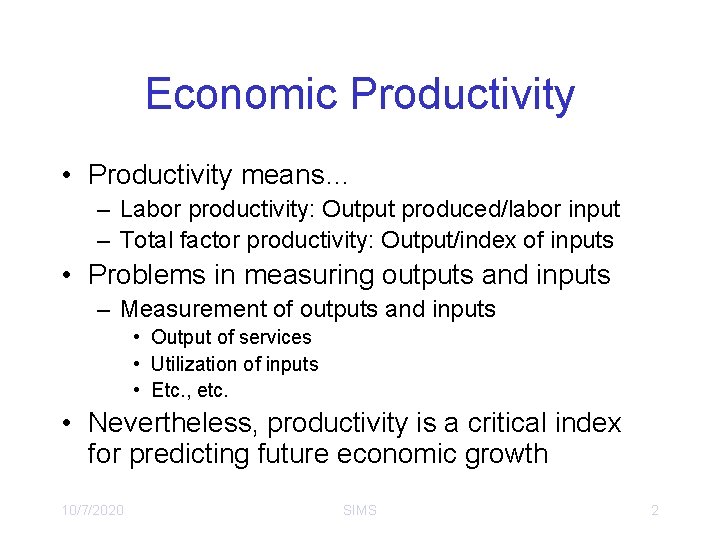 Economic Productivity

• Productivity means…
– Labor productivity: Output produced/labor input
– Total factor productivity: Output/index of inputs
• Problems in measuring outputs and inputs
– Measurement of outputs and inputs
• Output of services
• Utilization of inputs
• Etc., etc.
• Nevertheless, productivity is a critical index for predicting future economic growth

10/7/2020 SIMS 2